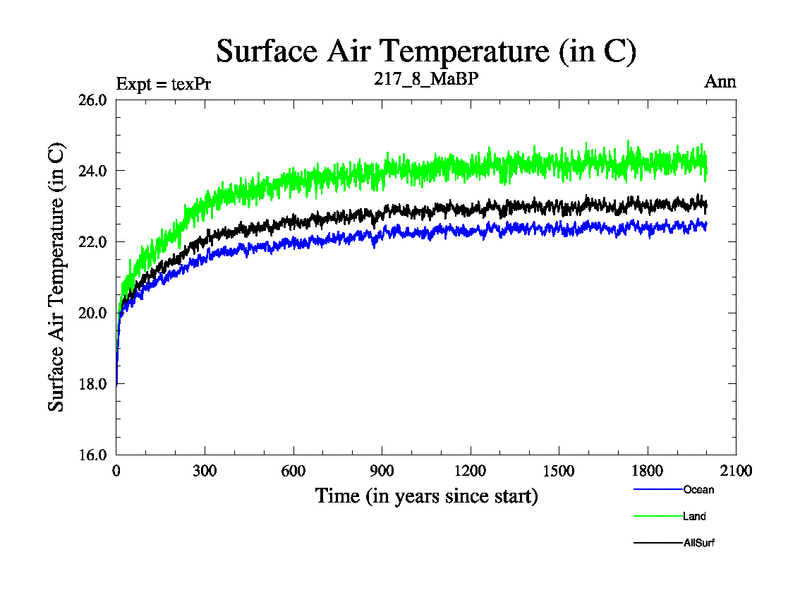 Surface Air Temperature (in C)

Expt = texPr

217_8_MaBP

Ann

Surface Air Temperature (in C)

26.0
24.0
22.0
20.0
18.0
16.0

0
300
600
900
1200
1500
1800
2100

Time (in years since start)

Ocean
Land
AllSurf